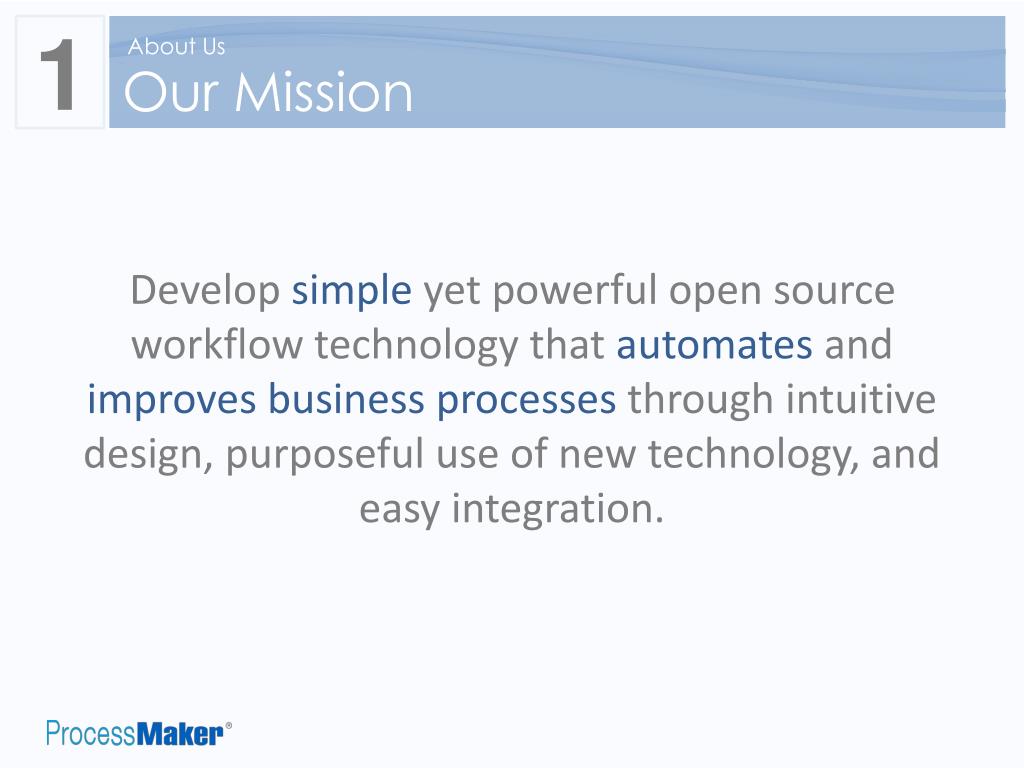 1

About Us
Our Mission

Develop simple yet powerful open source workflow technology that automates and improves business processes through intuitive design, purposeful use of new technology, and easy integration.

ProcessMaker®